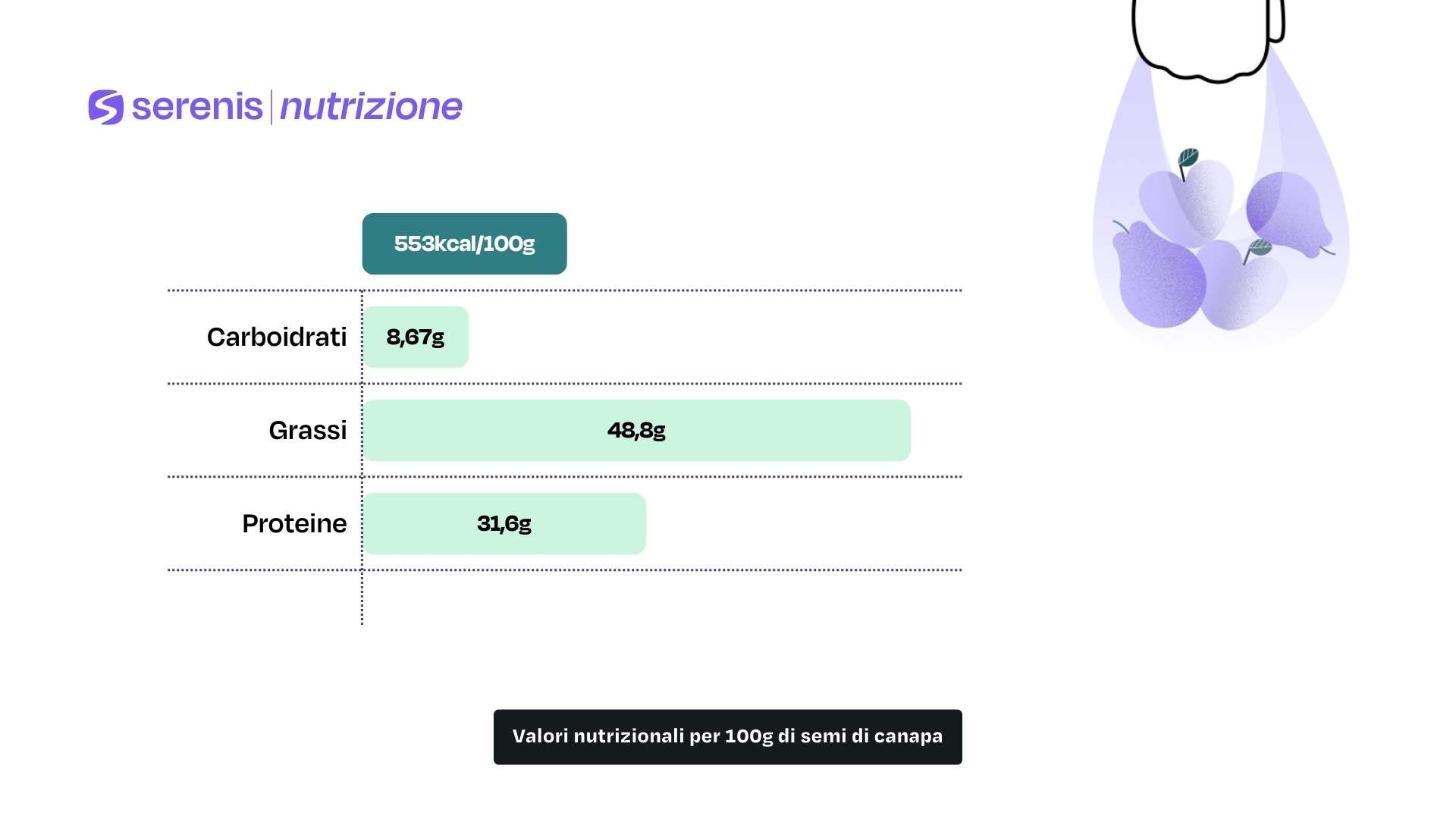 serenis | nutrizione

553kcal/100g

Carboidrati 8,67g

Grassi 48,8g

Proteine 31,6g

Valori nutrizionali per 100g di semi di canapa